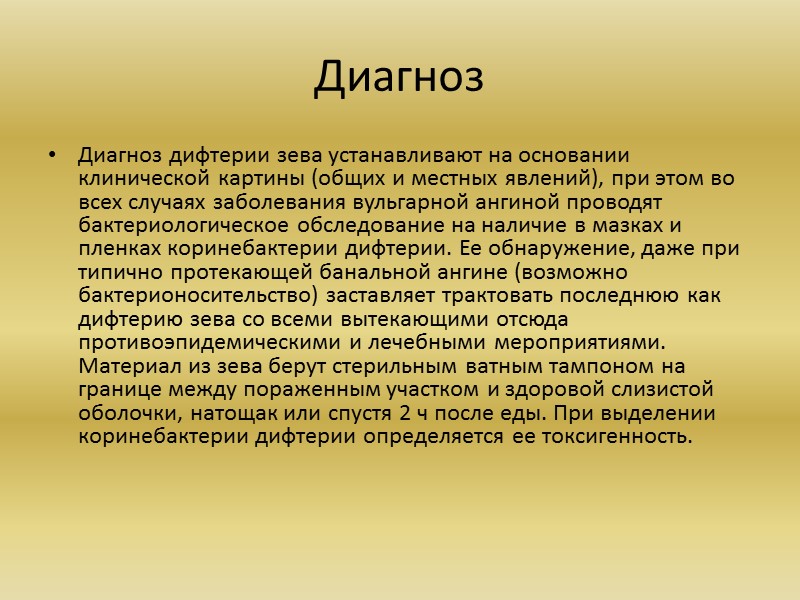 Диагноз

• Диагноз дифтерии зева устанавливают на основании клинической картины (общих и местных явлений), при этом во всех случаях заболевания вульгарной ангиной проводят бактериологическое обследование на наличие в мазках и пленках коринебактерии дифтерии. Ее обнаружение, даже при типично протекающей банальной ангине (возможно бактерионосительство) заставляет трактовать последнюю как дифтерию зева со всеми вытекающими отсюда противоэпидемическими и лечебными мероприятиями. Материал из зева берут стерильным ватным тампоном на границе между пораженным участком и здоровой слизистой оболочки, натощак или спустя 2 ч после еды. При выделении коринебактерии дифтерии определяется ее токсигенность.